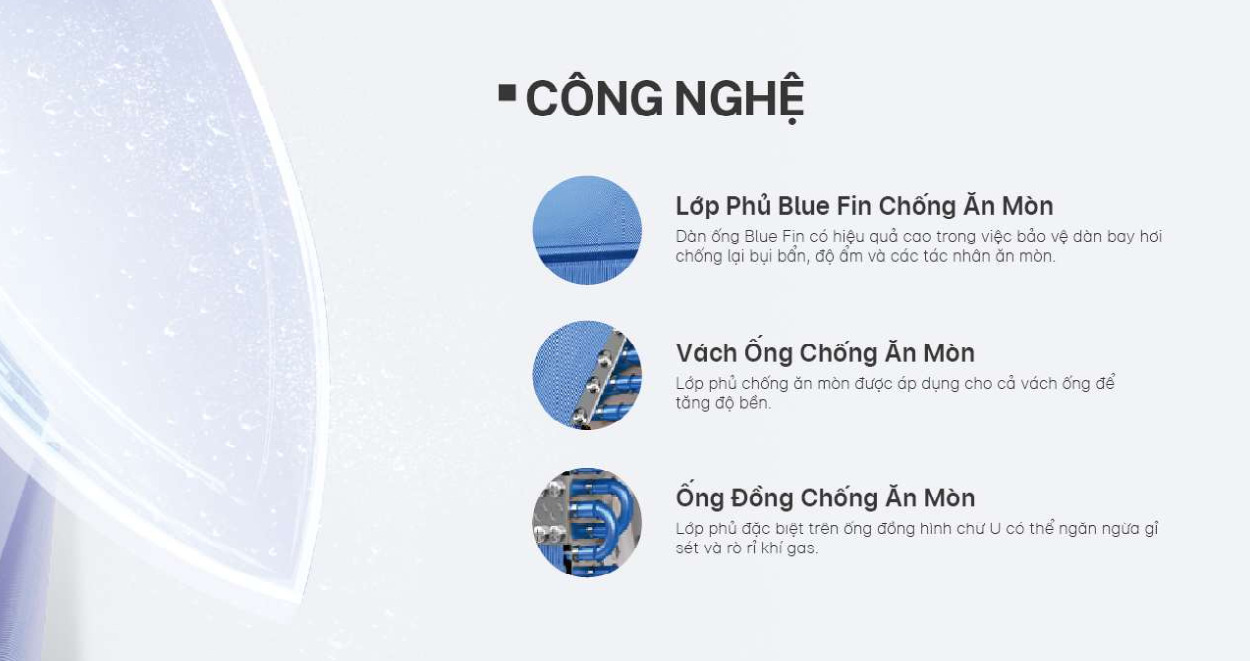 CÔNG NGHỆ

Lớp Phủ Blue Fin Chống Ăn Mòn
Dàn ống Blue Fin có hiệu quả cao trong việc bảo vệ dàn bay hơi chống lại bụi bẩn, độ ẩm và các tác nhân ăn mòn.

Vách Ống Chống Ăn Mòn
Lớp phủ chống ăn mòn được áp dụng cho cả vách ống để tăng độ bền.

Ống Đồng Chống Ăn Mòn
Lớp phủ đặc biệt trên ống đồng hình chữ U có thể ngăn ngừa gỉ sét và rò rỉ khí gas.